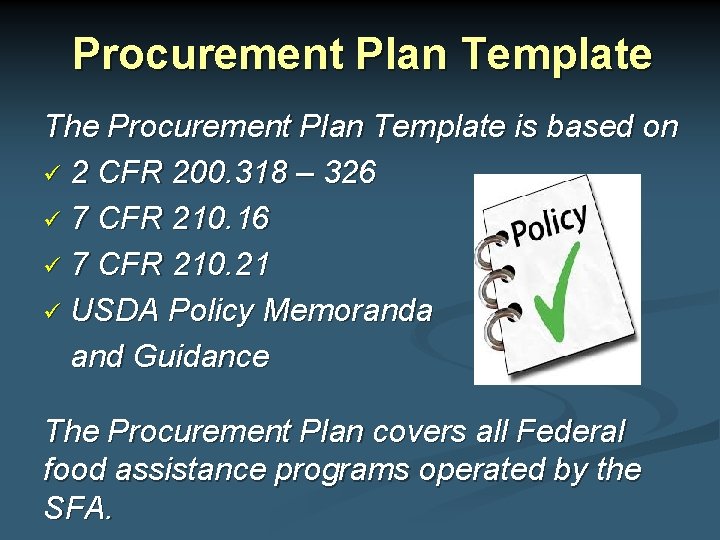 Procurement Plan Template

The Procurement Plan Template is based on

✓ 2 CFR 200.318 – 326

✓ 7 CFR 210.16

✓ 7 CFR 210.21

✓ USDA Policy Memoranda and Guidance

Policy

The Procurement Plan covers all Federal food assistance programs operated by the SFA.